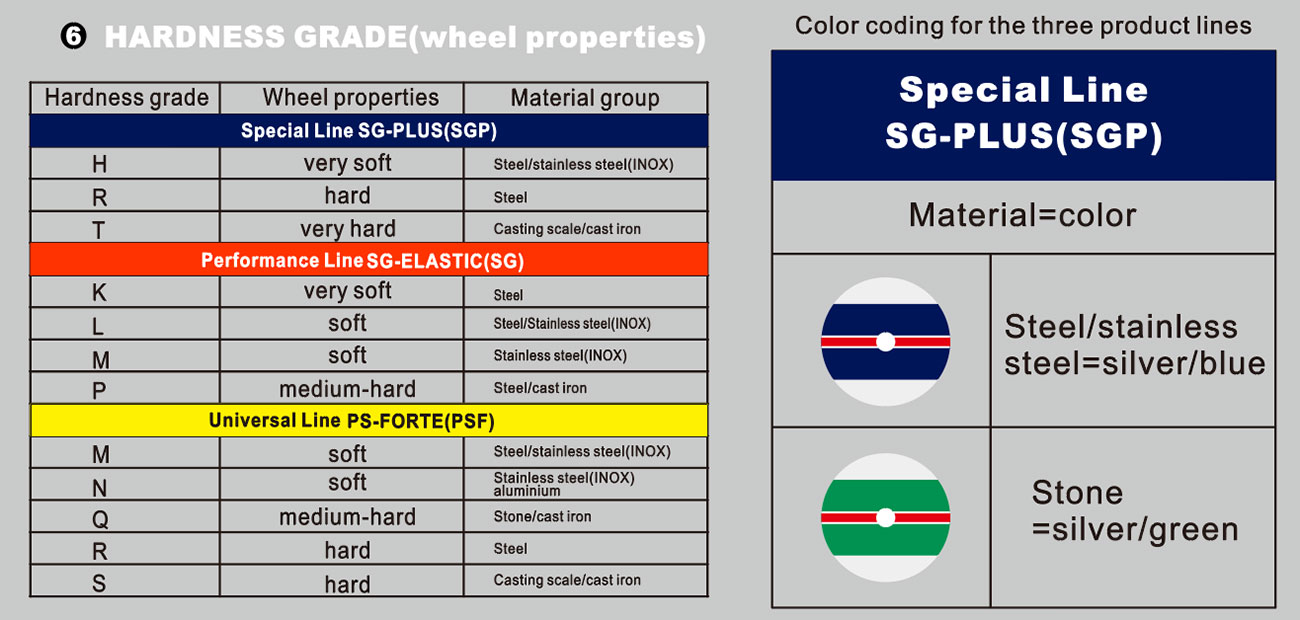 ❻ HARDNESS GRADE(wheel properties)

| Hardness grade | Wheel properties | Material group |
|---|---|---|
| Special Line SG-PLUS(SGP) | | |
| H | very soft | Steel/stainless steel(INOX) |
| R | hard | Steel |
| T | very hard | Casting scale/cast iron |
| Performance Line SG-ELASTIC(SG) | | |
| K | very soft | Steel |
| L | soft | Steel/Stainless steel(INOX) |
| M | soft | Stainless steel(INOX) |
| P | medium-hard | Steel/cast iron |
| Universal Line PS-FORTE(PSF) | | |
| M | soft | Steel/stainless steel(INOX) |
| N | soft | Stainless steel(INOX) aluminium |
| Q | medium-hard | Stone/cast iron |
| R | hard | Steel |
| S | hard | Casting scale/cast iron |

Color coding for the three product lines

Special Line SG-PLUS(SGP)

Material=color

Steel/stainless steel=silver/blue

Stone =silver/green